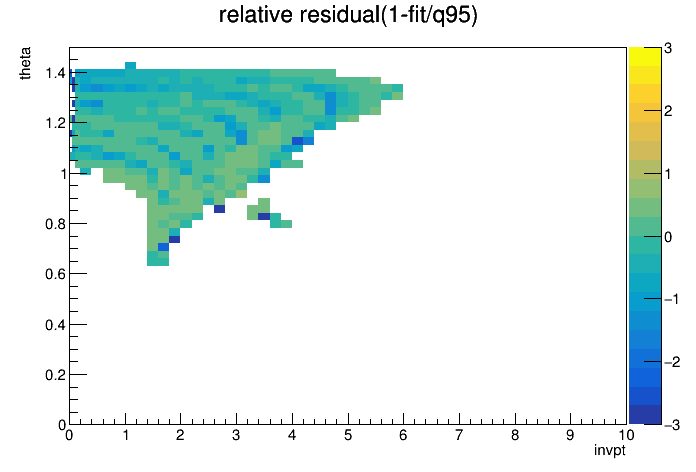 relative residual(1-fit/q95)

theta

1.4
1.2
1
0.8
0.6
0.4
0.2
0

0 1 2 3 4 5 6 7 8 9 10

invpt

3
2
1
0
−1
−2
−3